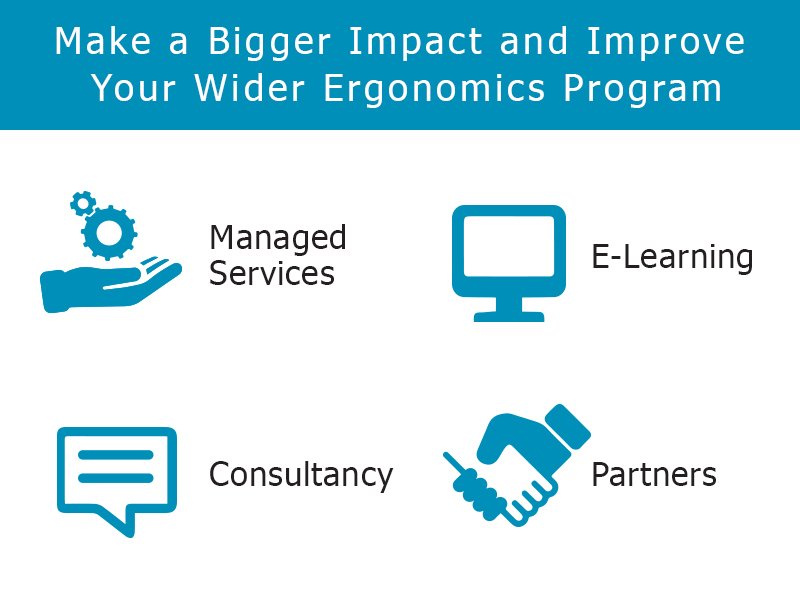 Make a Bigger Impact and Improve Your Wider Ergonomics Program

Managed Services

E-Learning

Consultancy

Partners